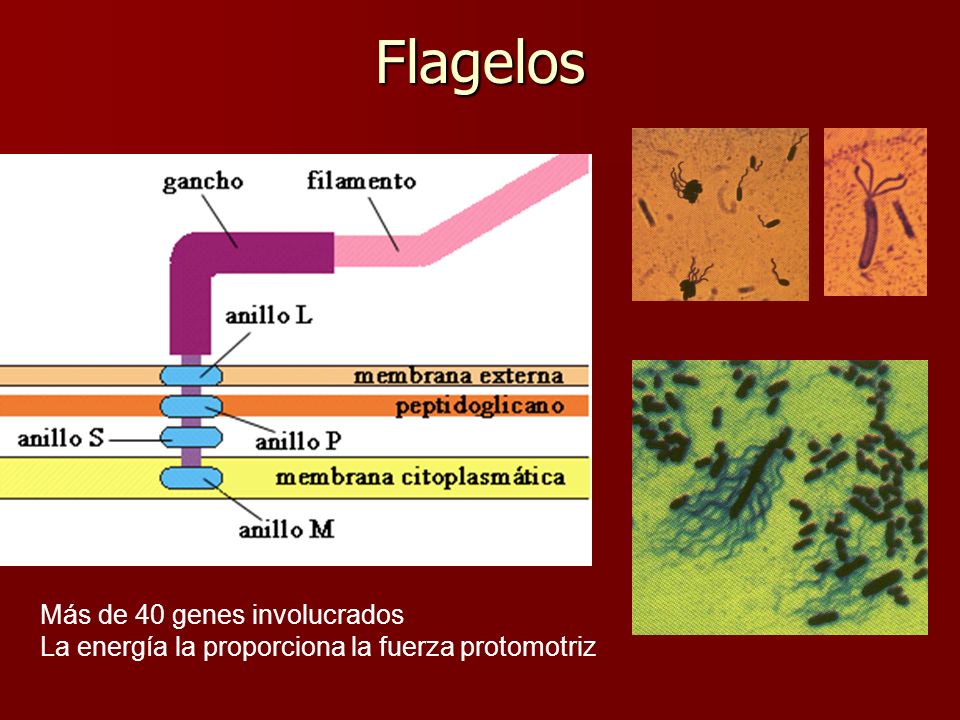 Flagelos

gancho
filamento
anillo L
membrana externa
peptidoglicano
anillo S
anillo P
membrana citoplasmática
anillo M

Más de 40 genes involucrados
La energía la proporciona la fuerza protomotriz